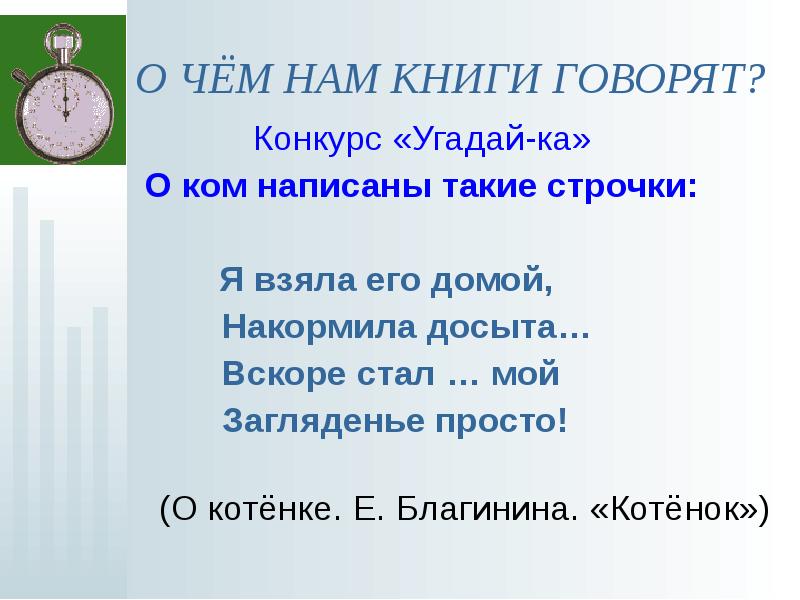 О ЧЁМ НАМ КНИГИ ГОВОРЯТ?

Конкурс «Угадай-ка»

О ком написаны такие строчки:

Я взяла его домой,
Накормила досыта…
Вскоре стал … мой
Загляденье просто!

(О котёнке. Е. Благинина. «Котёнок»)